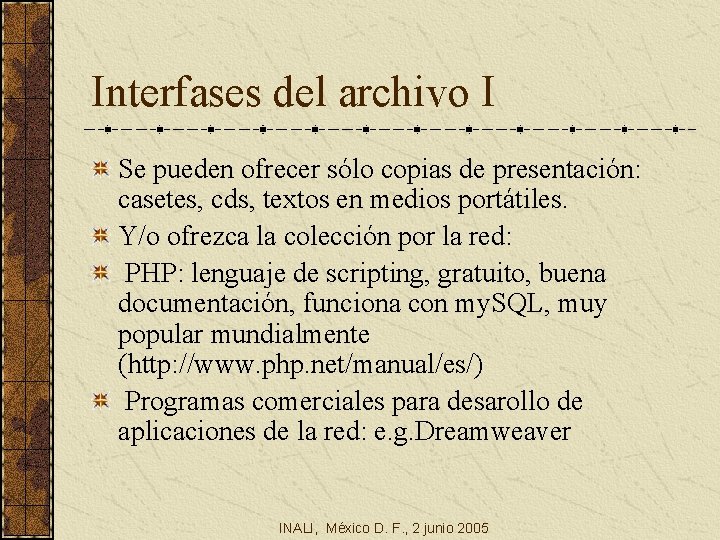 Interfases del archivo I

Se pueden ofrecer sólo copias de presentación: casetes, cds, textos en medios portátiles.

Y/o ofrezca la colección por la red:

PHP: lenguaje de scripting, gratuito, buena documentación, funciona con mySQL, muy popular mundialmente (http://www.php.net/manual/es/)

Programas comerciales para desarollo de aplicaciones de la red: e.g.Dreamweaver

INALI, México D. F., 2 junio 2005